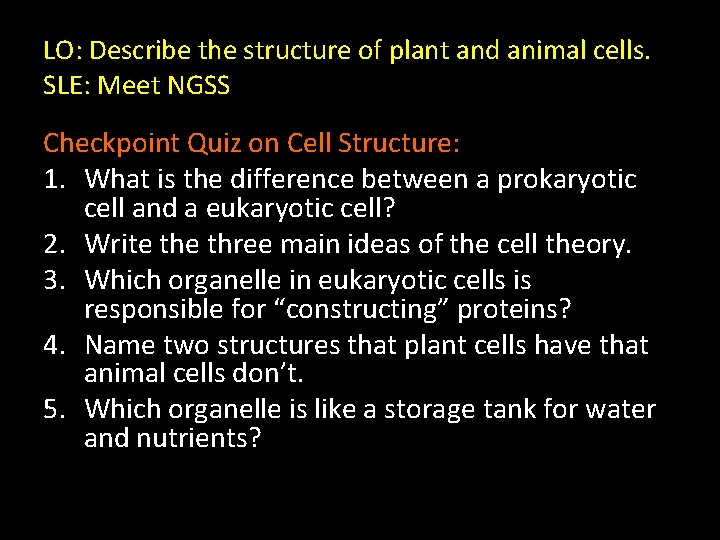 LO: Describe the structure of plant and animal cells.
SLE: Meet NGSS

Checkpoint Quiz on Cell Structure:
1. What is the difference between a prokaryotic cell and a eukaryotic cell?
2. Write the three main ideas of the cell theory.
3. Which organelle in eukaryotic cells is responsible for “constructing” proteins?
4. Name two structures that plant cells have that animal cells don’t.
5. Which organelle is like a storage tank for water and nutrients?